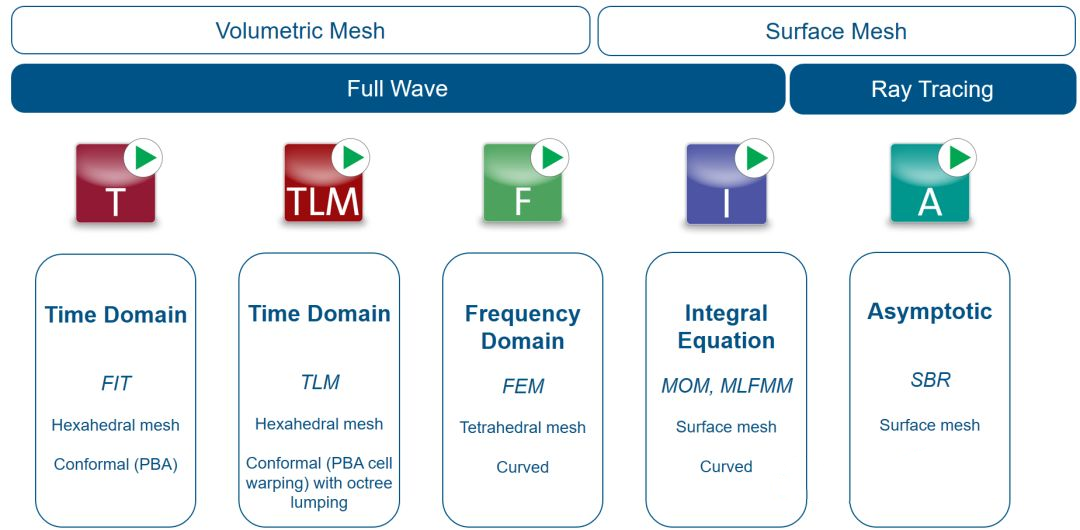 Volumetric Mesh

Surface Mesh

Full Wave

Ray Tracing

T

TLM

F

I

A

Time Domain

FIT

Hexahedral mesh

Conformal (PBA)

Time Domain

TLM

Hexahedral mesh

Conformal (PBA cell warping) with octree lumping

Frequency Domain

FEM

Tetrahedral mesh

Curved

Integral Equation

MOM, MLFMM

Surface mesh

Curved

Asymptotic

SBR

Surface mesh